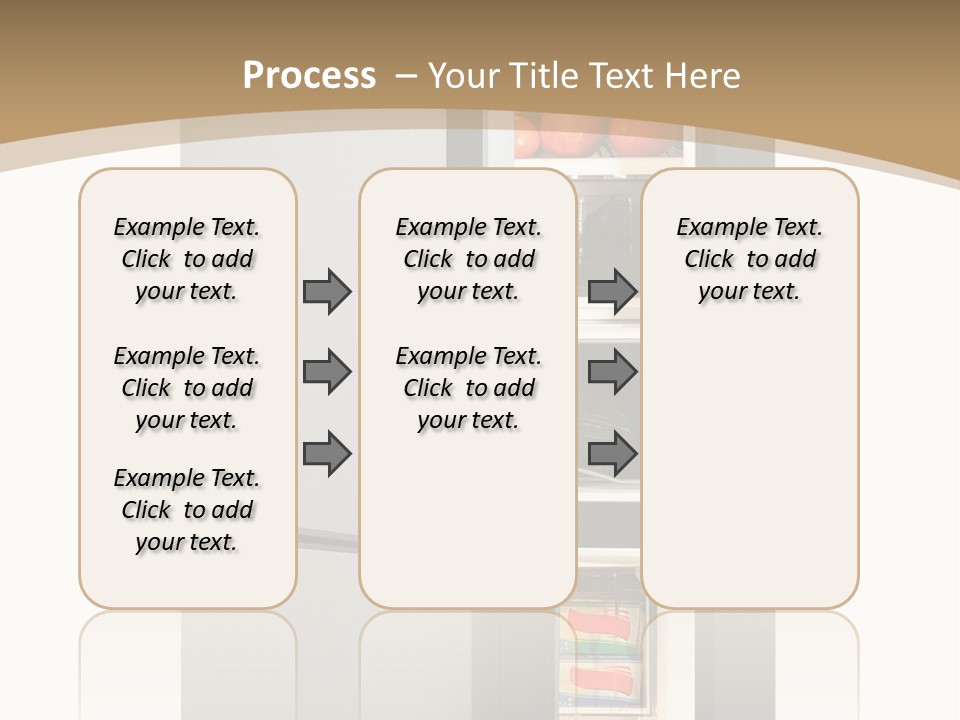 Process – Your Title Text Here

Example Text. Click to add your text.

Example Text. Click to add your text.

Example Text. Click to add your text.

Example Text. Click to add your text.

Example Text. Click to add your text.

Example Text. Click to add your text.